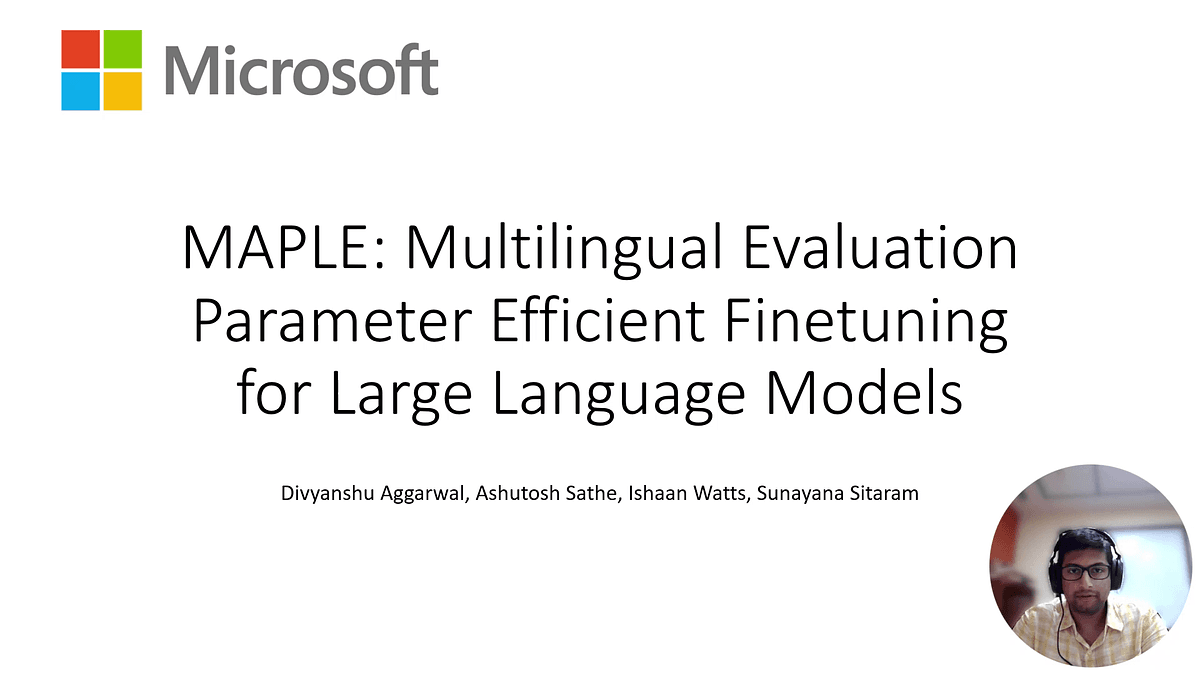 Microsoft

MAPLE: Multilingual Evaluation Parameter Efficient Finetuning for Large Language Models

Divyanshu Aggarwal, Ashutosh Sathe, Ishaan Watts, Sunayana Sitaram